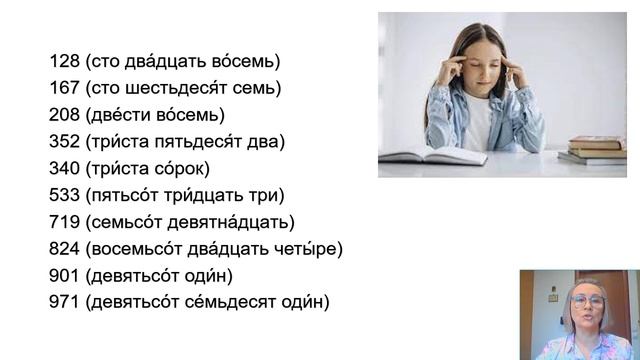 128 (сто два́дцать во́семь)
167 (сто шестьдеся́т семь)
208 (две́сти во́семь)
352 (три́ста пятьдеся́т два)
340 (три́ста со́рок)
533 (пятьсо́т три́дцать три)
719 (семьсо́т девятна́дцать)
824 (восемьсо́т два́дцать четы́ре)
901 (девятьсо́т оди́н)
971 (девятьсо́т се́мьдесят оди́н)